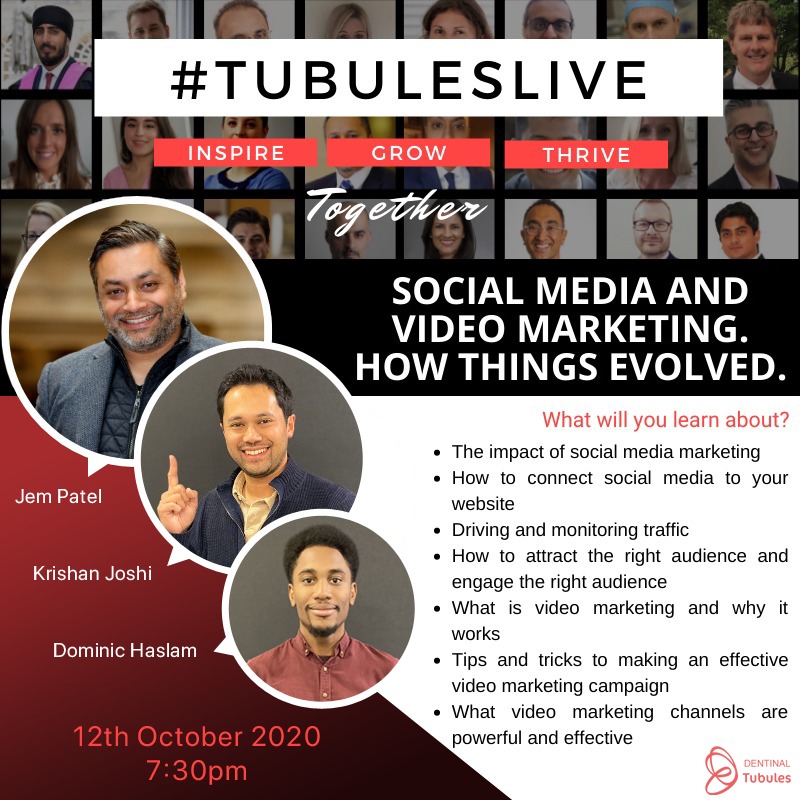 #TUBULESLIVE

INSPIRE GROW THRIVE

Together

SOCIAL MEDIA AND VIDEO MARKETING. HOW THINGS EVOLVED.

What will you learn about?

- The impact of social media marketing
- How to connect social media to your website
- Driving and monitoring traffic
- How to attract the right audience and engage the right audience
- What is video marketing and why it works
- Tips and tricks to making an effective video marketing campaign
- What video marketing channels are powerful and effective

Jem Patel

Krishan Joshi

Dominic Haslam

12th October 2020
7:30pm

DENTINAL Tubules